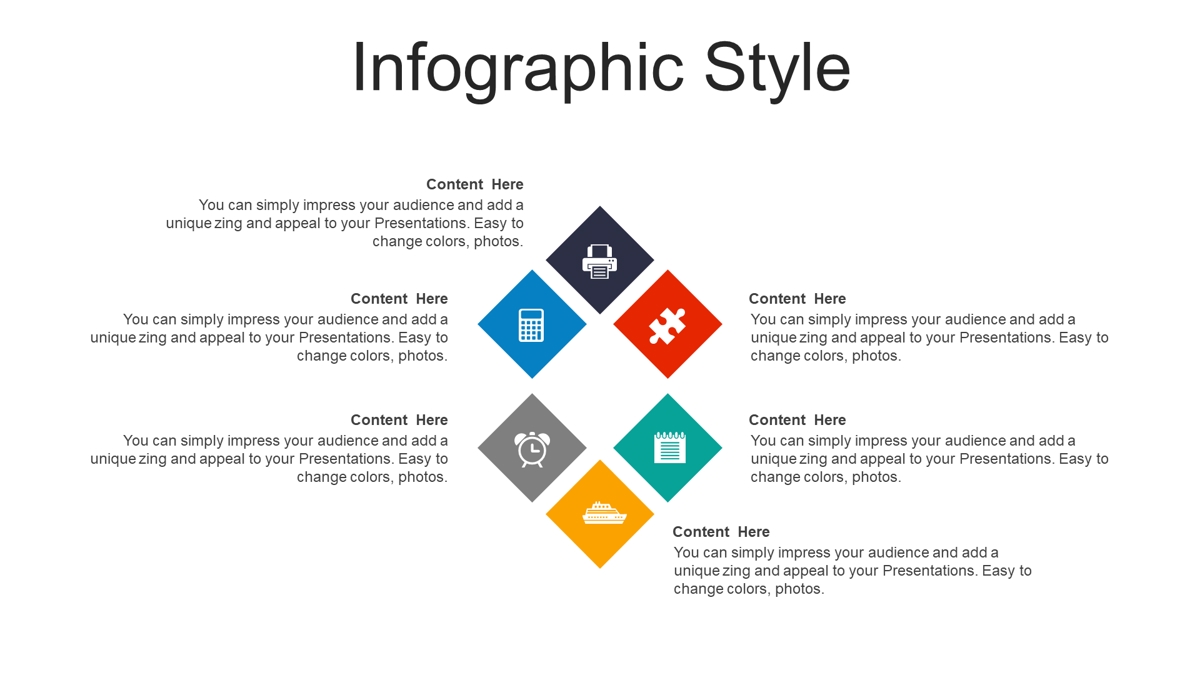 Infographic Style

Content Here
You can simply impress your audience and add a unique zing and appeal to your Presentations. Easy to change colors, photos.

Content Here
You can simply impress your audience and add a unique zing and appeal to your Presentations. Easy to change colors, photos.

Content Here
You can simply impress your audience and add a unique zing and appeal to your Presentations. Easy to change colors, photos.

Content Here
You can simply impress your audience and add a unique zing and appeal to your Presentations. Easy to change colors, photos.

Content Here
You can simply impress your audience and add a unique zing and appeal to your Presentations. Easy to change colors, photos.

Content Here
You can simply impress your audience and add a unique zing and appeal to your Presentations. Easy to change colors, photos.